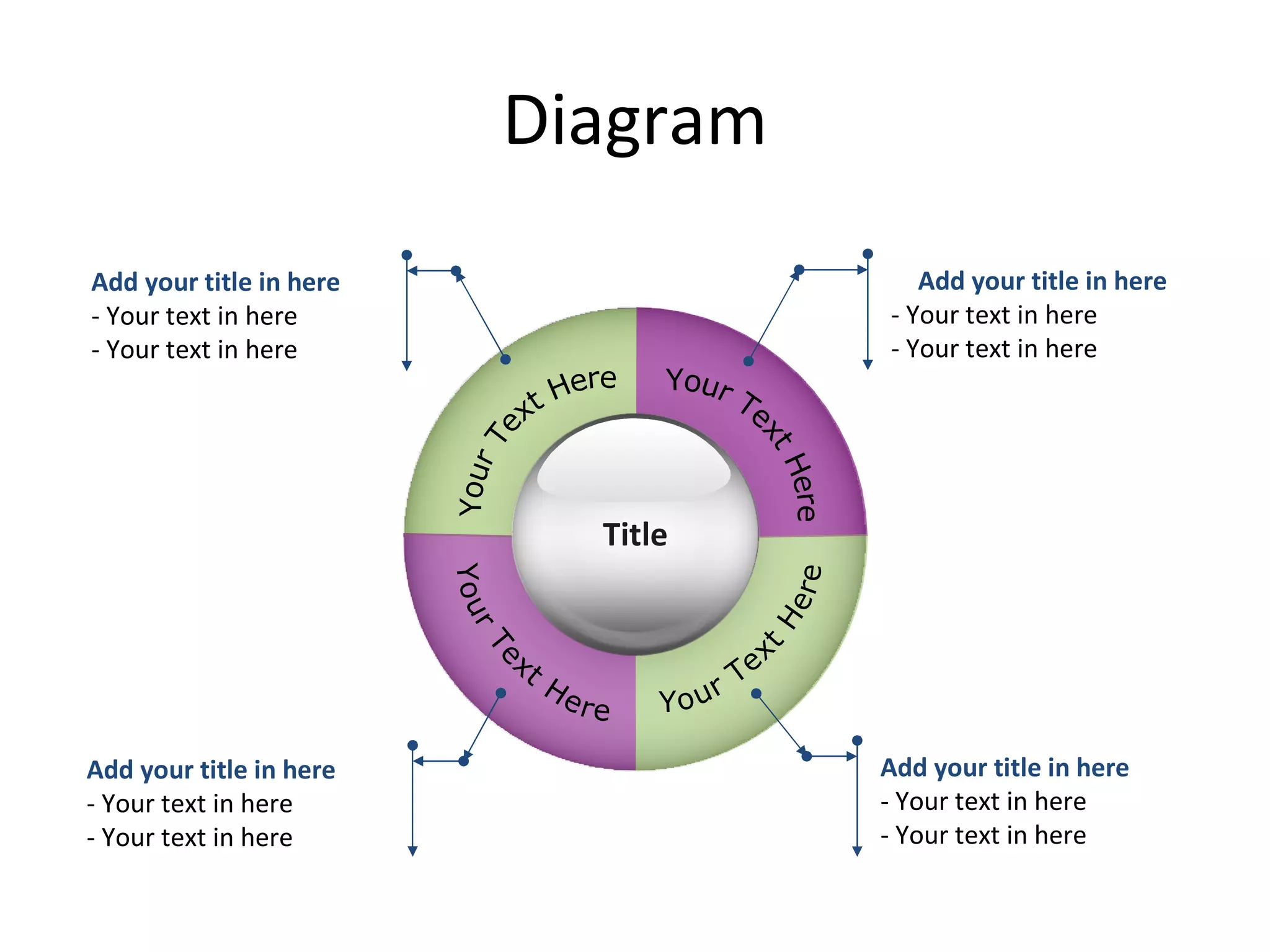 Diagram

Add your title in here
- Your text in here
- Your text in here

Add your title in here
- Your text in here
- Your text in here

Your Text Here

Your Text Here

Title

Your Text Here

Your Text Here

Add your title in here
- Your text in here
- Your text in here

Add your title in here
- Your text in here
- Your text in here